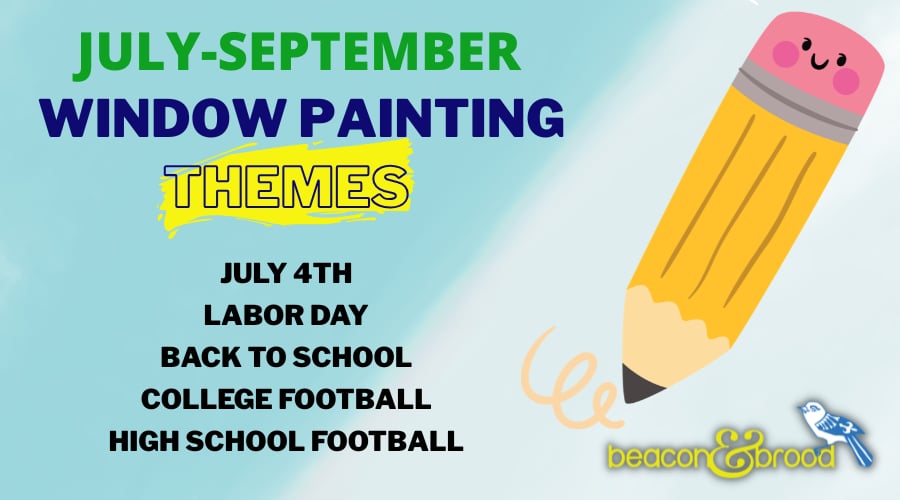 JULY-SEPTEMBER
WINDOW PAINTING
THEMES

JULY 4TH
LABOR DAY
BACK TO SCHOOL
COLLEGE FOOTBALL
HIGH SCHOOL FOOTBALL

beacon&brood